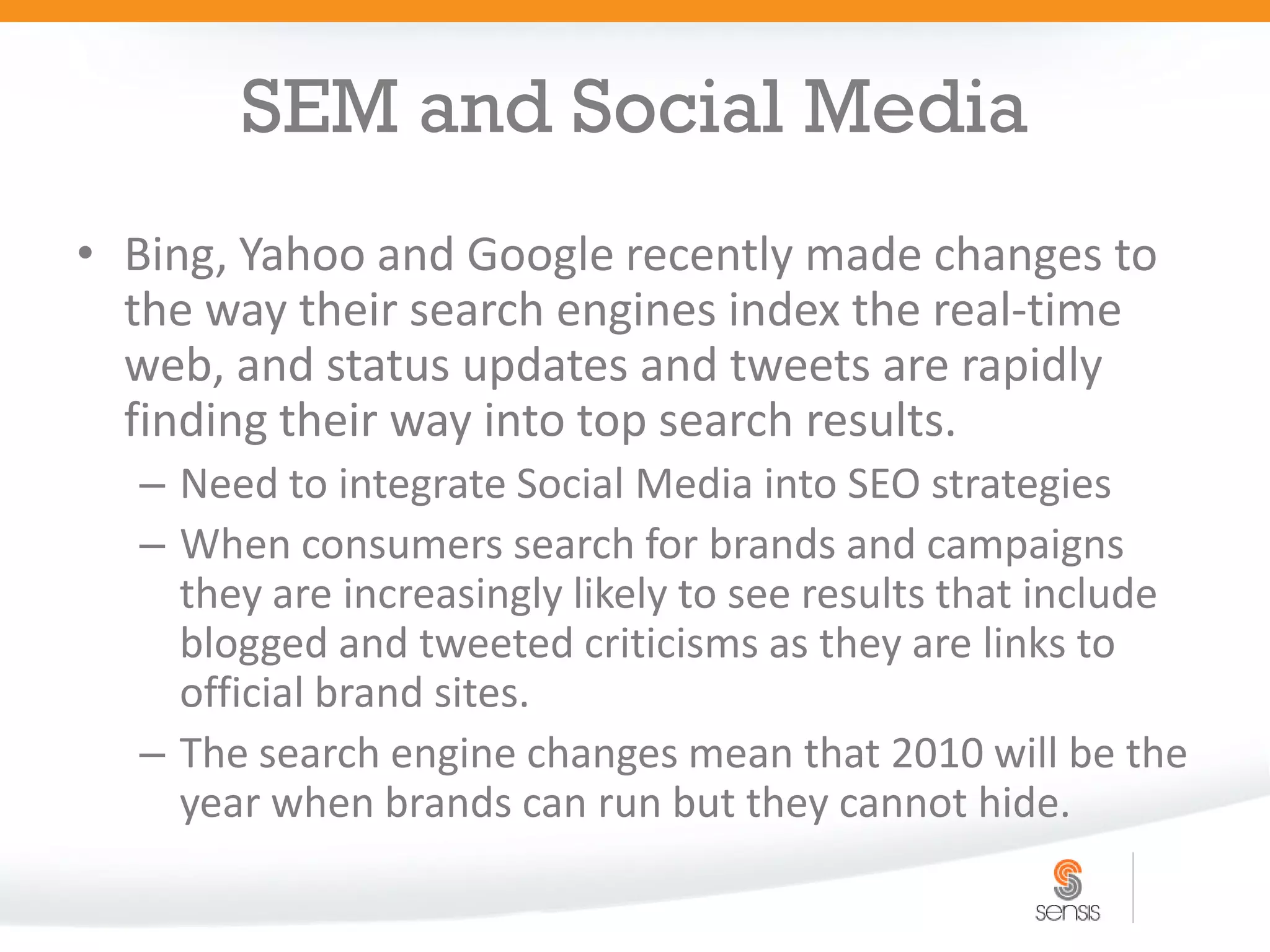 SEM and Social Media

• Bing, Yahoo and Google recently made changes to the way their search engines index the real-time web, and status updates and tweets are rapidly finding their way into top search results.

– Need to integrate Social Media into SEO strategies

– When consumers search for brands and campaigns they are increasingly likely to see results that include blogged and tweeted criticisms as they are links to official brand sites.

– The search engine changes mean that 2010 will be the year when brands can run but they cannot hide.

sensis